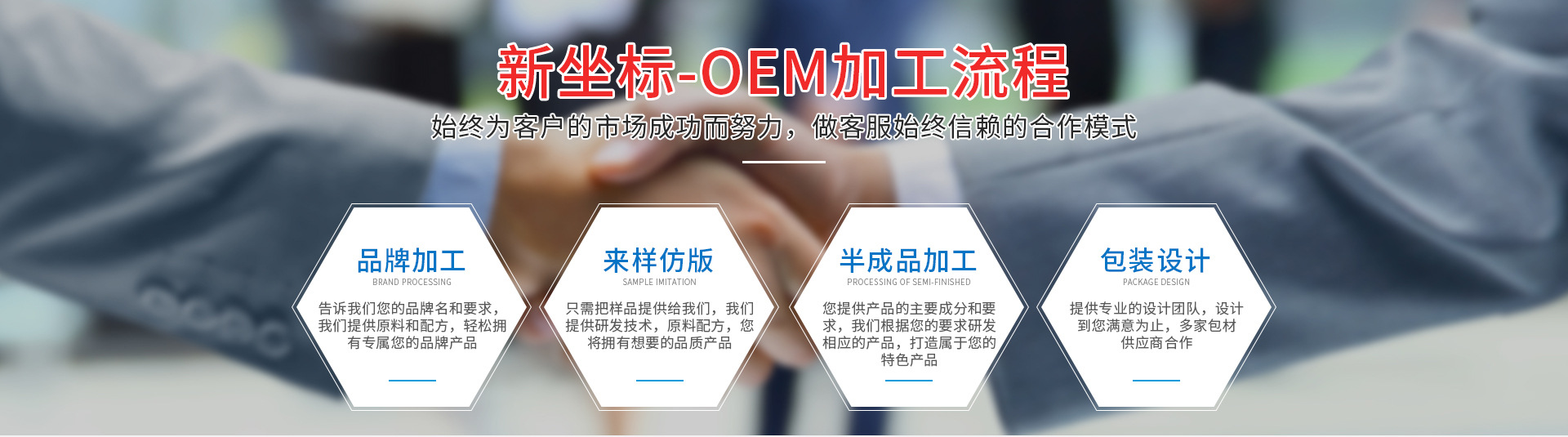 新坐标-OEM加工流程

始终为客户的市场成功而努力，做客服始终信赖的合作模式

品牌加工
BRAND PROCESSING
告诉我们您的品牌名和要求，我们提供原料和配方，轻松拥有专属您的品牌产品

来样仿版
SAMPLE IMITATION
只需把样品提供给我们，我们提供研发技术，原料配方，您将拥有想要的品质产品

半成品加工
PROCESSING OF SEMI-FINISHED
您提供产品的主要成分和要求，我们根据您的要求研发相应的产品，打造属于您的特色产品

包装设计
PACKAGE DESIGN
提供专业的设计团队，设计到您满意为止，多家包材供应商合作